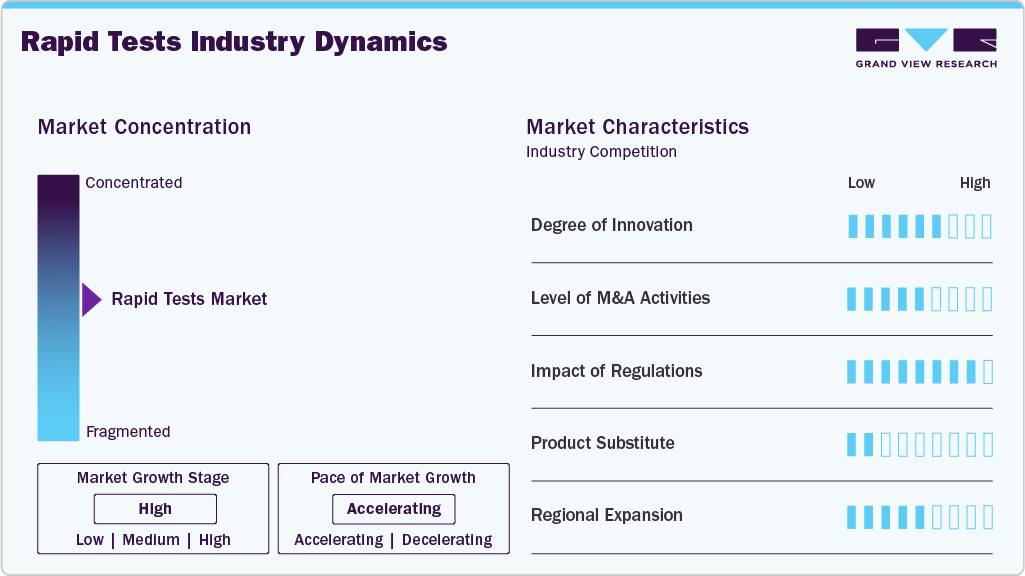 Rapid Tests Industry Dynamics

GRAND VIEW RESEARCH

Market Concentration

Concentrated

Rapid Tests Market

Fragmented

Market Growth Stage

High

Low | Medium | High

Pace of Market Growth

Accelerating

Accelerating | Decelerating

Market Characteristics

Industry Competition

Low High

Degree of Innovation

Level of M&A Activities

Impact of Regulations

Product Substitute

Regional Expansion